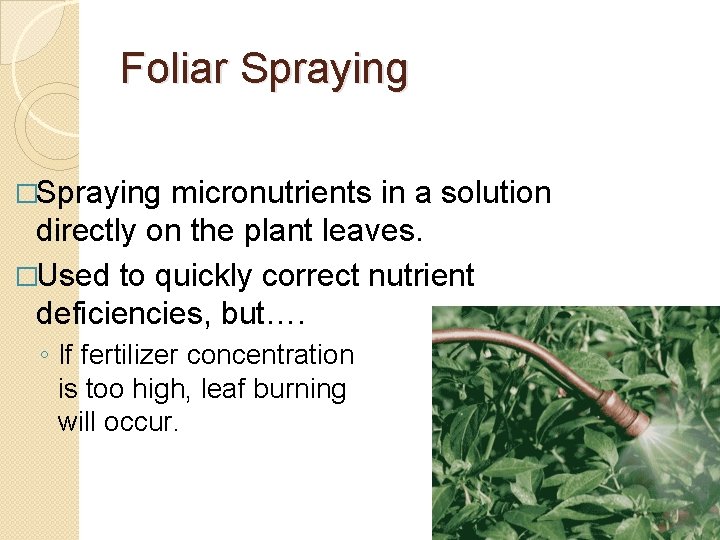 Foliar Spraying

□Spraying micronutrients in a solution directly on the plant leaves.

□Used to quickly correct nutrient deficiencies, but….

◦ If fertilizer concentration is too high, leaf burning will occur.